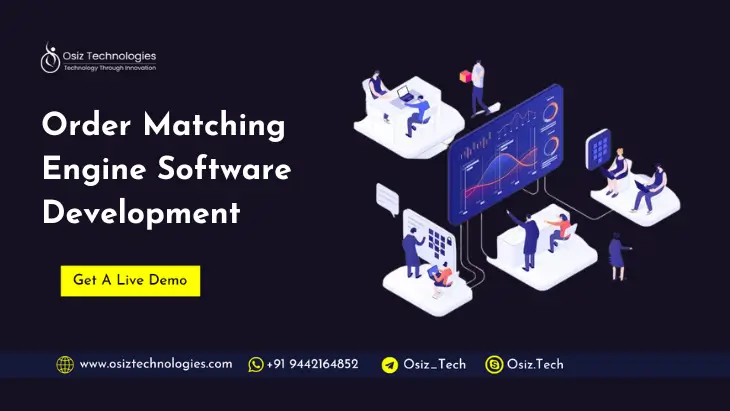 Osiz Technologies
Technology Through Innovation

Order Matching Engine Software Development

Get A Live Demo

www.osiztechnologies.com +91 9442164852 Osiz_Tech Osiz.Tech